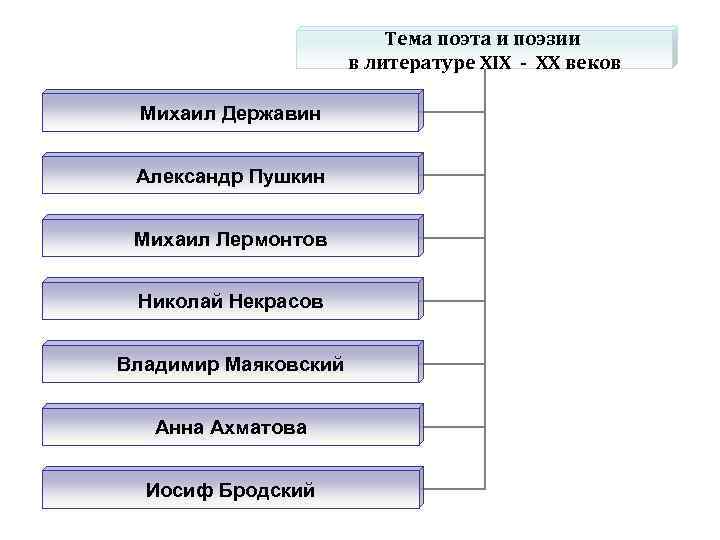 Тема поэта и поэзии в литературе XIX - XX веков

Михаил Державин

Александр Пушкин

Михаил Лермонтов

Николай Некрасов

Владимир Маяковский

Анна Ахматова

Иосиф Бродский